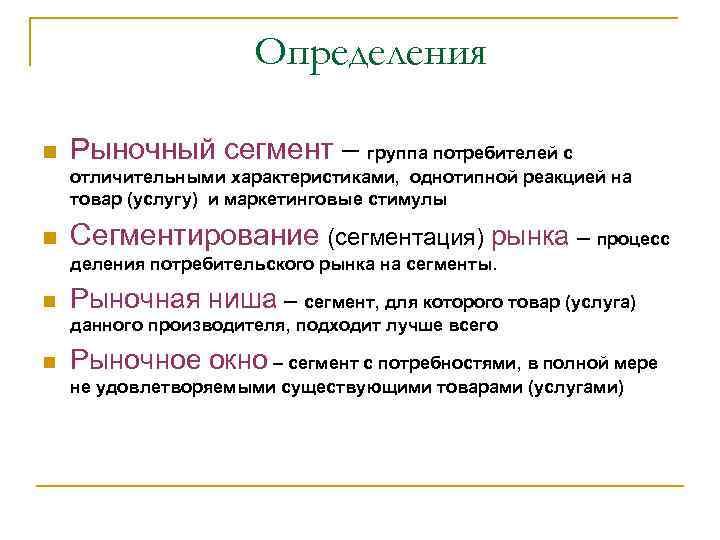 Определения

Рыночный сегмент – группа потребителей с отличительными характеристиками, однотипной реакцией на товар (услугу) и маркетинговые стимулы

Сегментирование (сегментация) рынка – процесс деления потребительского рынка на сегменты.

Рыночная ниша – сегмент, для которого товар (услуга) данного производителя, подходит лучше всего

Рыночное окно – сегмент с потребностями, в полной мере не удовлетворяемыми существующими товарами (услугами)